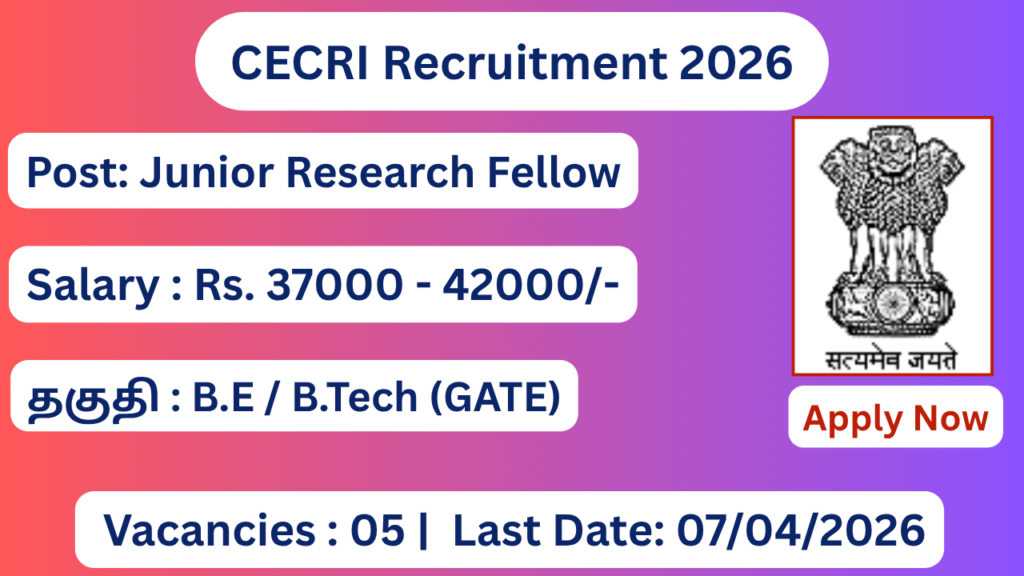 CECRI Recruitment 2026

Post: Junior Research Fellow

Salary : Rs. 37000 - 42000/-

தகுதி : B.E / B.Tech (GATE)

सत्यमेव जयते

Apply Now

Vacancies : 05 | Last Date: 07/04/2026